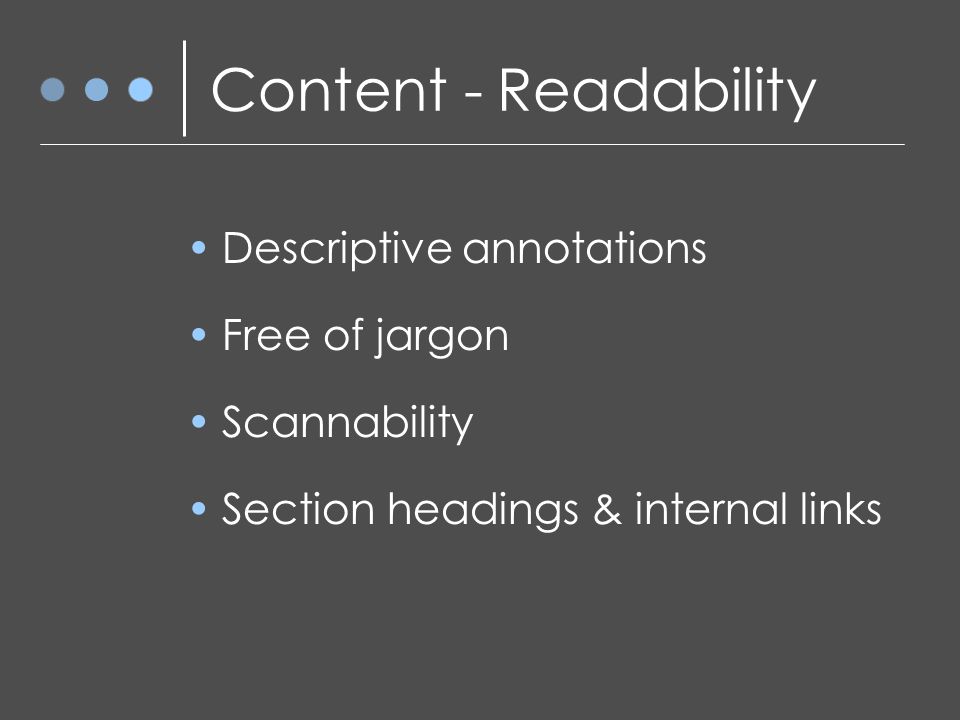 Content - Readability

• Descriptive annotations
• Free of jargon
• Scannability
• Section headings & internal links